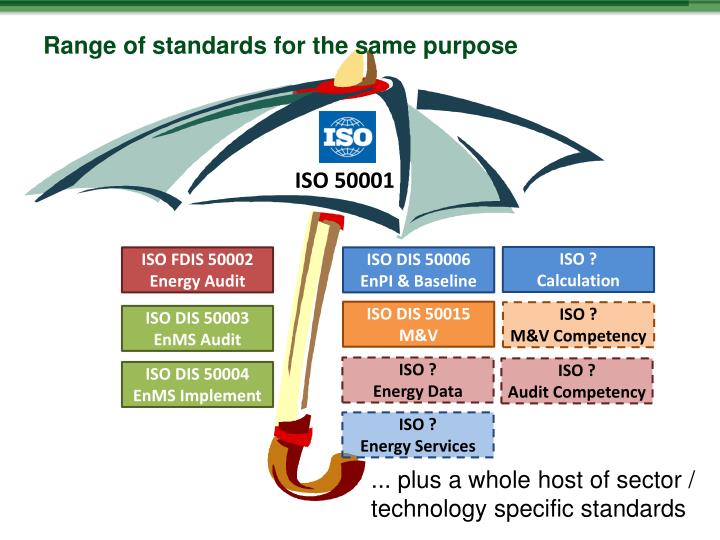 Range of standards for the same purpose

ISO

ISO 50001

ISO FDIS 50002
Energy Audit

ISO DIS 50003
EnMS Audit

ISO DIS 50004
EnMS Implement

ISO DIS 50006
EnPI & Baseline

ISO DIS 50015
M&V

ISO ?
Energy Data

ISO ?
Energy Services

ISO ?
Calculation

ISO ?
M&V Competency

ISO ?
Audit Competency

... plus a whole host of sector / technology specific standards